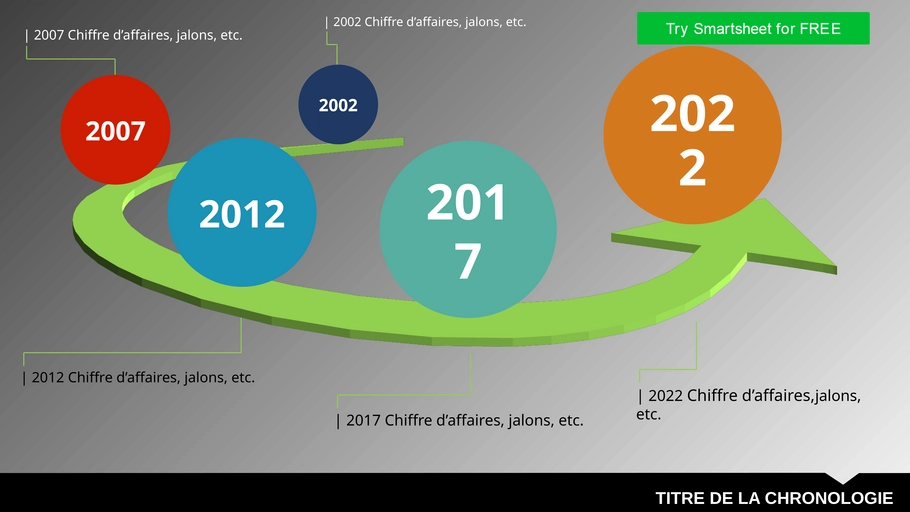 | 2007 Chiffre d'affaires, jalons, etc.

| 2002 Chiffre d'affaires, jalons, etc.

Try Smartsheet for FREE

2007

2002

2012

2017

2022

| 2012 Chiffre d'affaires, jalons, etc.

| 2017 Chiffre d'affaires, jalons, etc.

| 2022 Chiffre d'affaires,jalons, etc.

TITRE DE LA CHRONOLOGIE